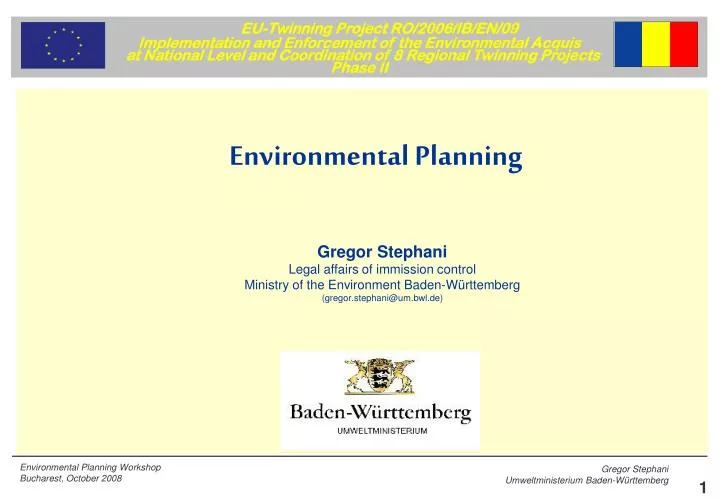 EU-Twinning Project RO/2006/IB/EN/09
Implementation and Enforcement of the Environmental Acquis at National Level and Coordination of 8 Regional Twinning Projects
Phase II

Environmental Planning

Gregor Stephani
Legal affairs of immission control
Ministry of the Environment Baden-Württemberg
(gregor.stephani@um.bwl.de)

Baden-Württemberg
UMWELTMINISTERIUM

Environmental Planning Workshop
Bucharest, October 2008

Gregor Stephani
Umweltministerium Baden-Württemberg

1